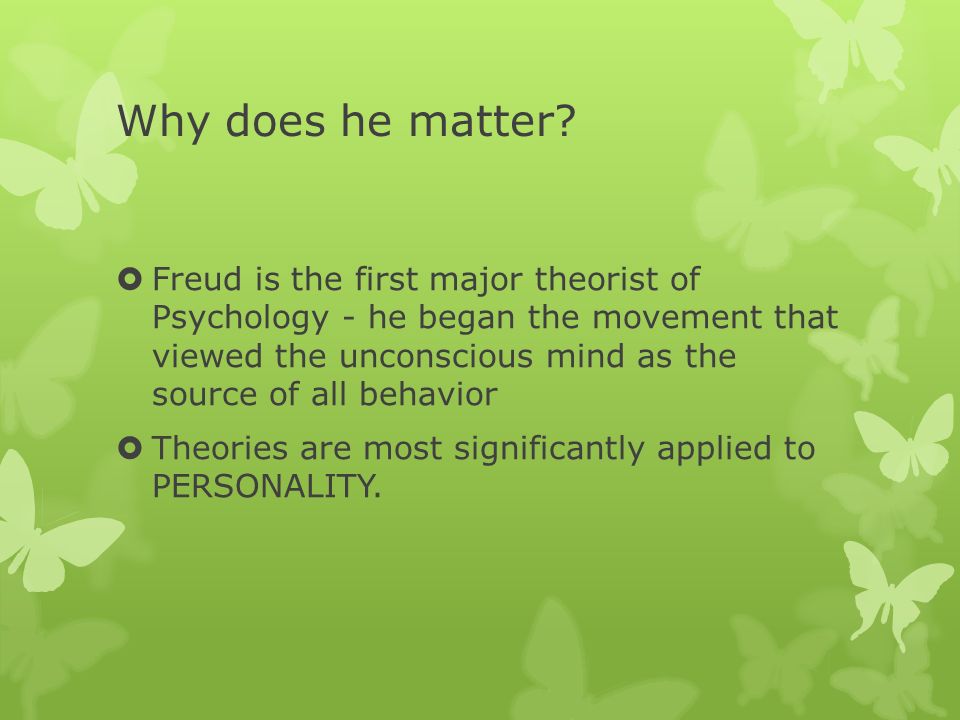 Why does he matter?

Freud is the first major theorist of Psychology - he began the movement that viewed the unconscious mind as the source of all behavior

Theories are most significantly applied to PERSONALITY.